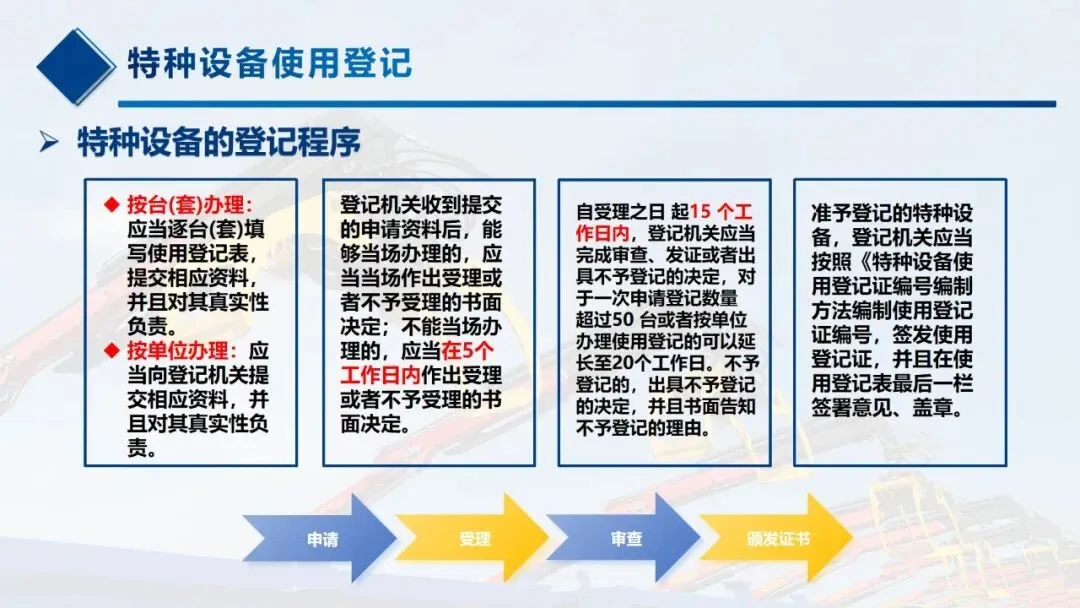 特种设备使用登记

➢ 特种设备的登记程序

◆ 按台(套)办理：应当逐台(套)填写使用登记表，提交相应资料，并且对其真实性负责。
◆ 按单位办理：应当向登记机关提交相应资料，并且对其真实性负责。

登记机关收到提交的申请资料后，能够当场办理的，应当当场作出受理或者不予受理的书面决定；不能当场办理的，应当在5个工作日内作出受理或者不予受理的书面决定。

自受理之日 起15 个工作日内，登记机关应当完成审查、发证或者出具不予登记的决定，对于一次申请登记数量超过50 台或者按单位办理使用登记的可以延长至20个工作日。不予登记的，出具不予登记的决定，并且书面告知不予登记的理由。

准予登记的特种设备，登记机关应当按照《特种设备使用登记证编号编制方法编制使用登记证编号，签发使用登记证，并且在使用登记表最后一栏签署意见、盖章。

申请

受理

审查

颁发证书